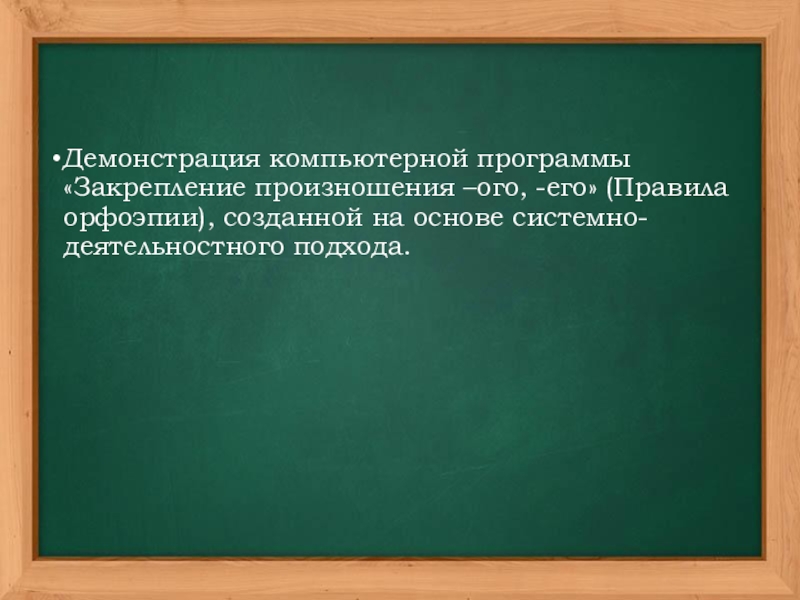 •Демонстрация компьютерной программы «Закрепление произношения –ого, -его» (Правила орфоэпии), созданной на основе системно-деятельностного подхода.